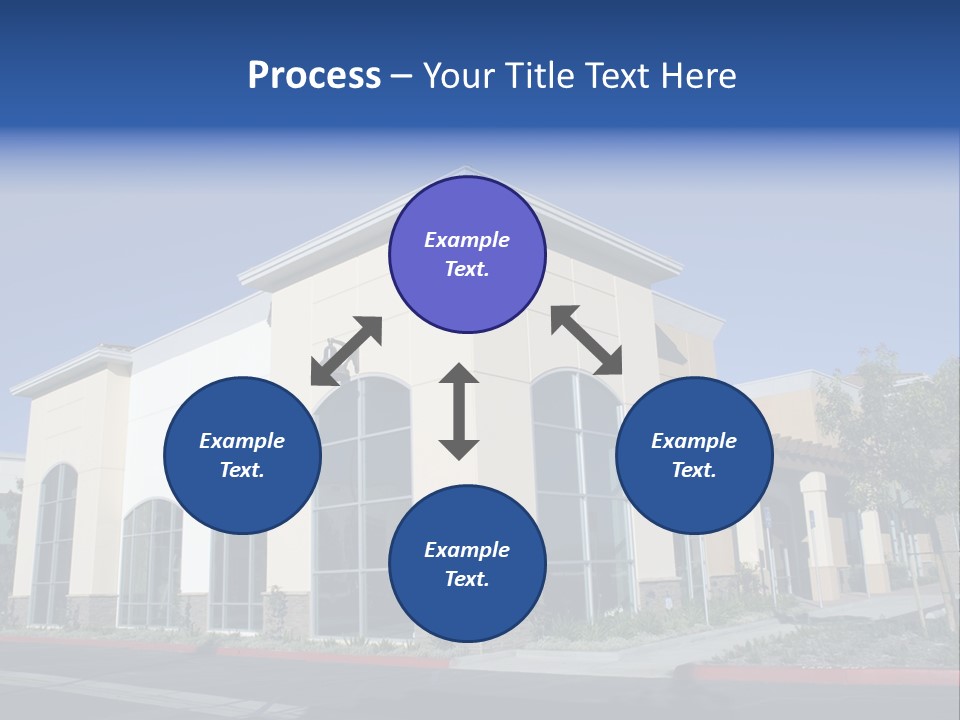 Process – Your Title Text Here

Example Text.

Example Text.

Example Text.

Example Text.